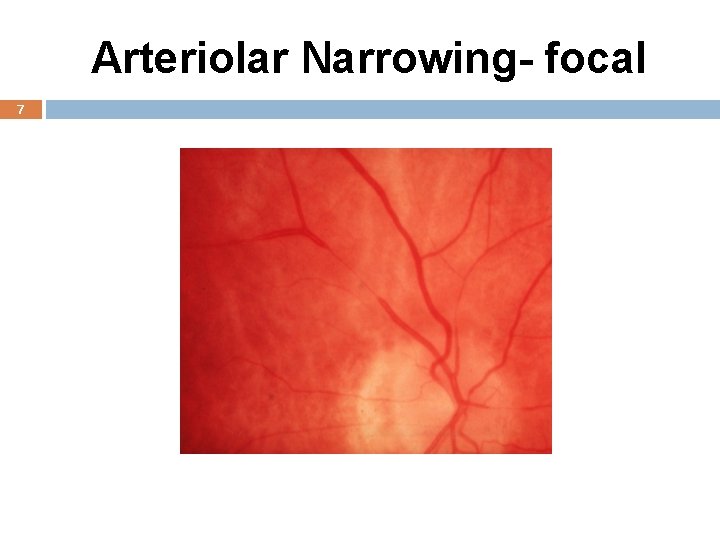 Arteriolar Narrowing- focal

7